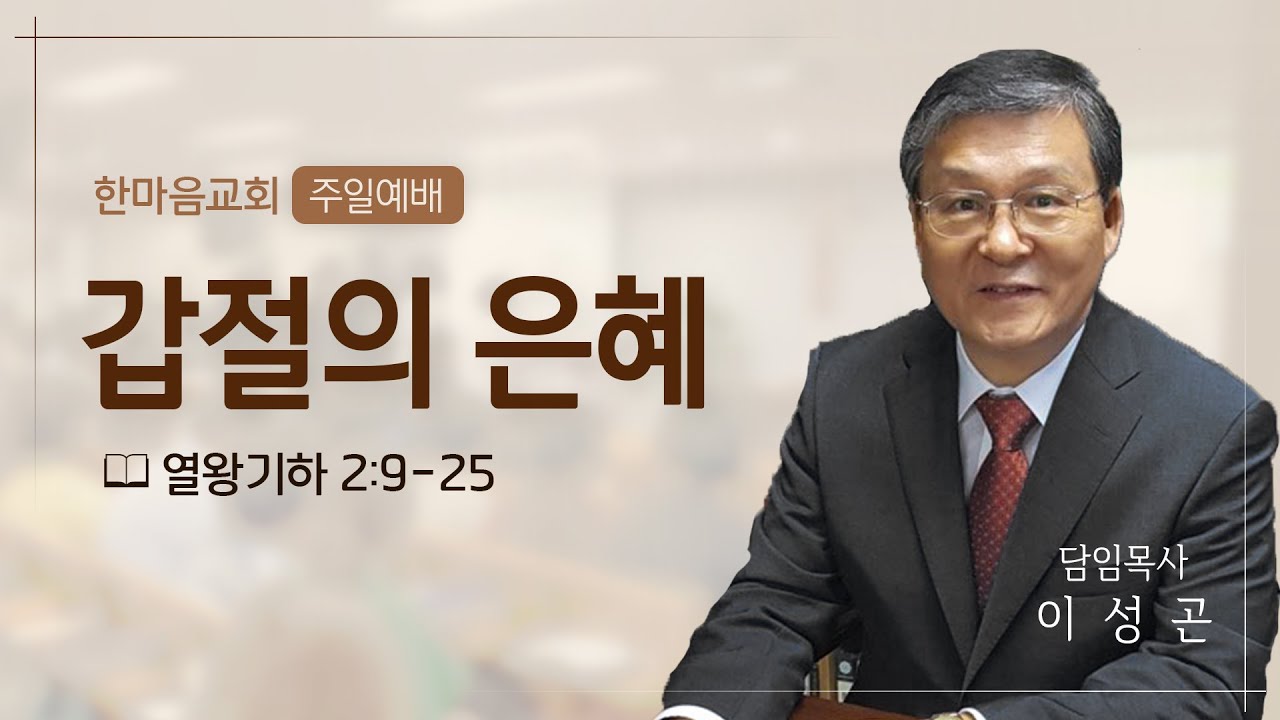 한마음교회 주일예배

갑절의 은혜

열왕기하 2:9-25

담임목사
이 성 곤